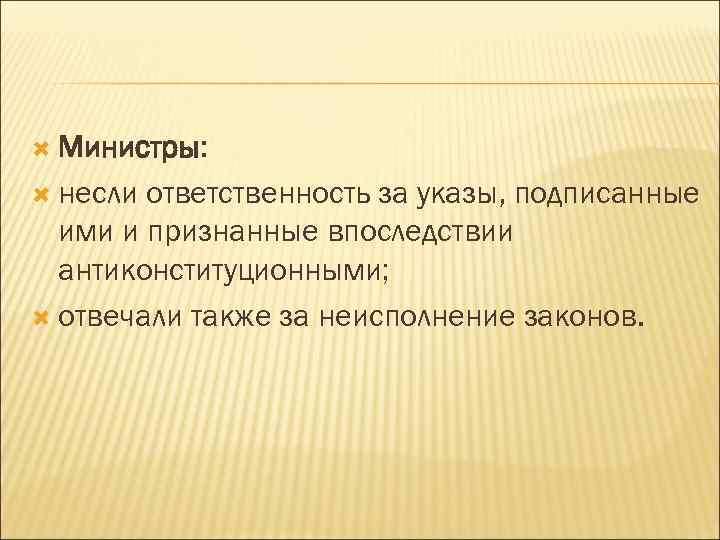 Министры:

несли ответственность за указы, подписанные ими и признанные впоследствии антиконституционными;

отвечали также за неисполнение законов.